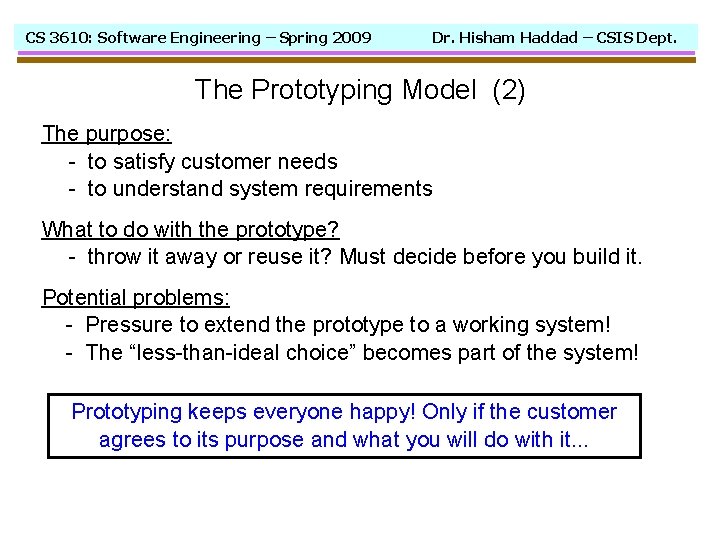 CS 3610: Software Engineering – Spring 2009 Dr. Hisham Haddad – CSIS Dept.

The Prototyping Model (2)

The purpose:
- to satisfy customer needs
- to understand system requirements

What to do with the prototype?
- throw it away or reuse it? Must decide before you build it.

Potential problems:
- Pressure to extend the prototype to a working system!
- The “less-than-ideal choice” becomes part of the system!

Prototyping keeps everyone happy! Only if the customer agrees to its purpose and what you will do with it...